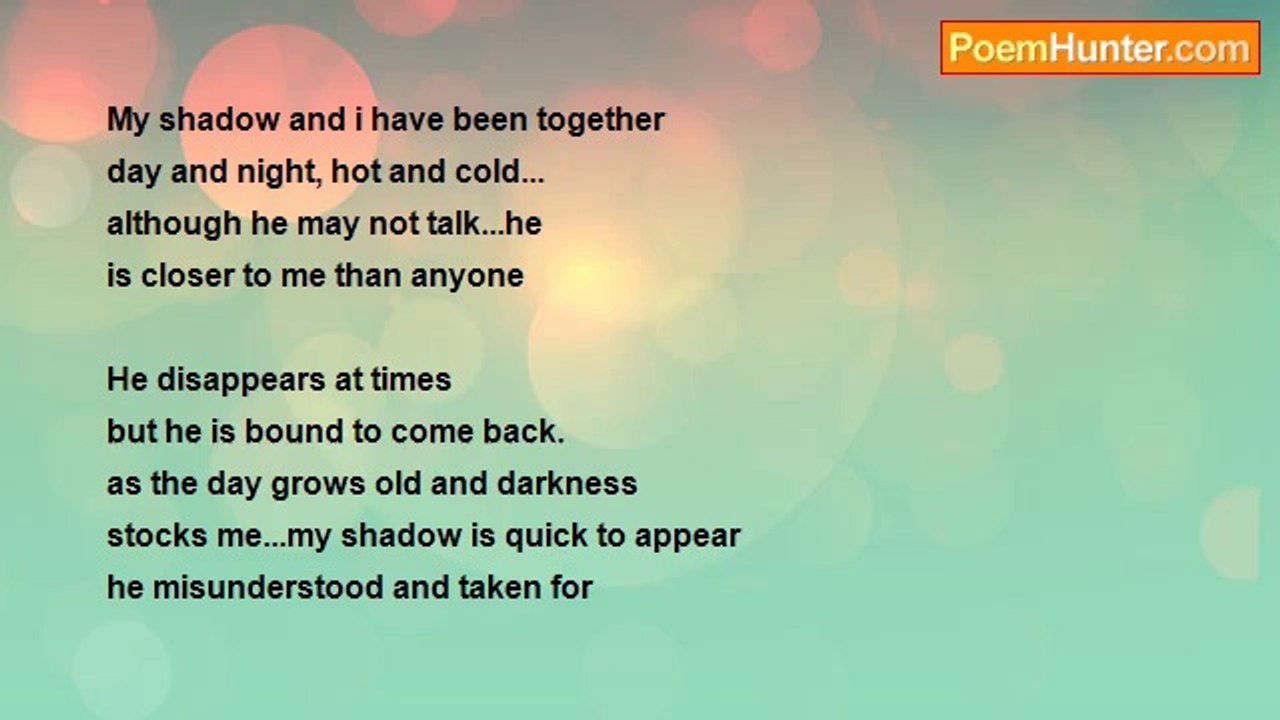 PoemHunter.com

My shadow and i have been together
day and night, hot and cold...
although he may not talk...he
is closer to me than anyone

He disappears at times
but he is bound to come back.
as the day grows old and darkness
stocks me...my shadow is quick to appear
he misunderstood and taken for